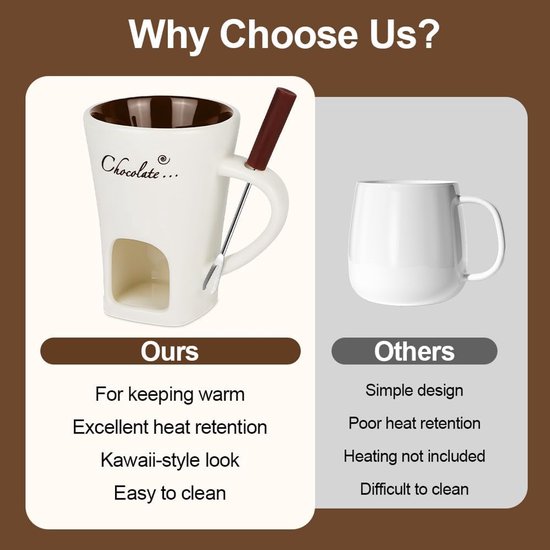 Why Choose Us?

Chocolate...

Ours

For keeping warm

Excellent heat retention

Kawaii-style look

Easy to clean

Others

Simple design

Poor heat retention

Heating not included

Difficult to clean